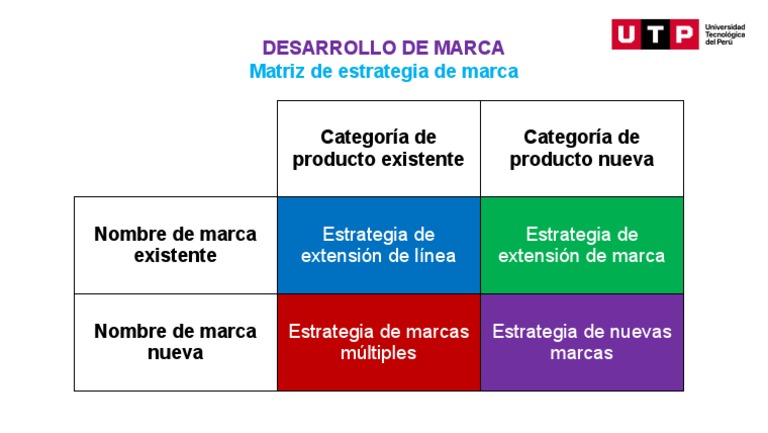 UTP Universidad Tecnológica del Perú

DESARROLLO DE MARCA
Matriz de estrategia de marca

| | Categoría de producto existente | Categoría de producto nueva |
|---|---|---|
| Nombre de marca existente | Estrategia de extensión de línea | Estrategia de extensión de marca |
| Nombre de marca nueva | Estrategia de marcas múltiples | Estrategia de nuevas marcas |